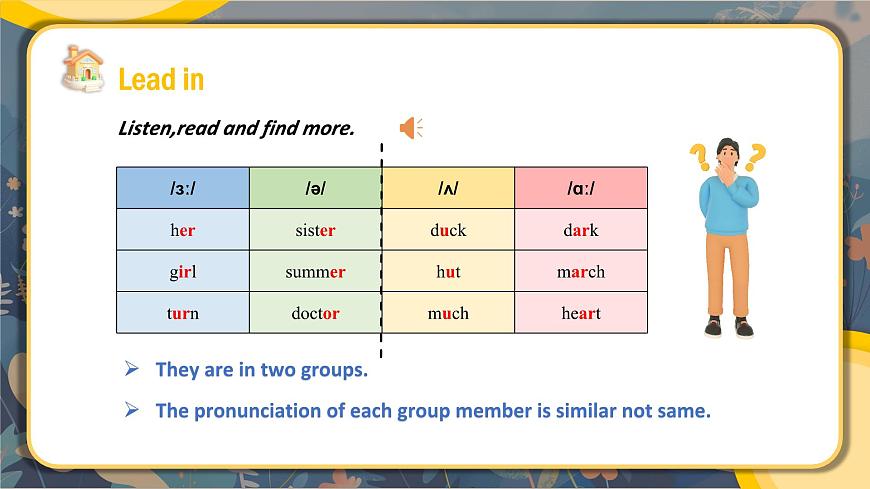 Lead in

Listen,read and find more.

| /ɜː/ | /ə/ | /ʌ/ | /ɑː/ |
|---|---|---|---|
| her | sister | duck | dark |
| girl | summer | hut | march |
| turn | doctor | much | heart |

➢ They are in two groups.

➢ The pronunciation of each group member is similar not same.